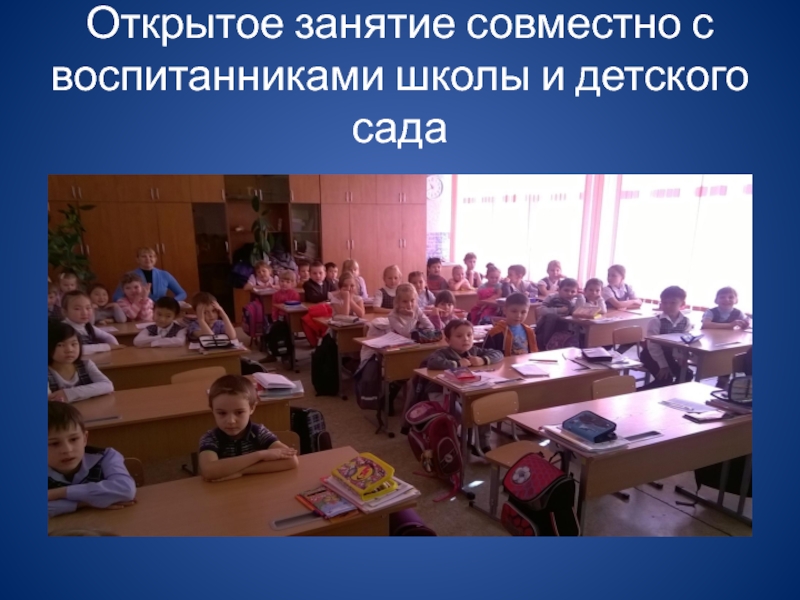 Открытое занятие совместно с воспитанниками школы и детского сада